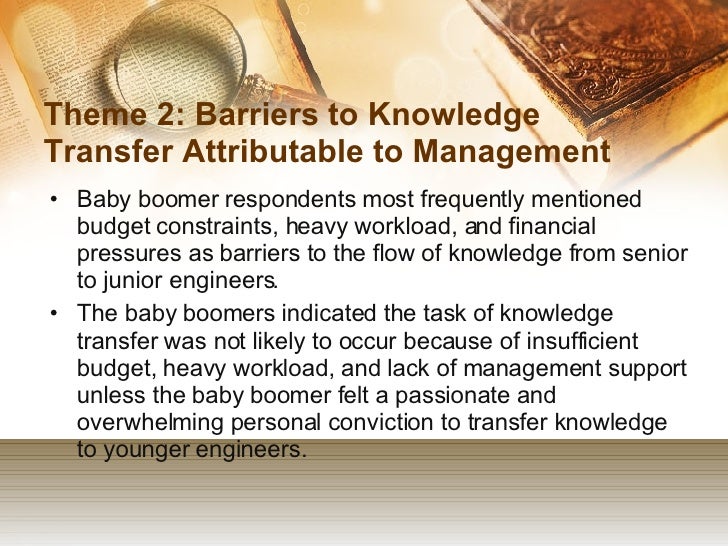 Theme 2: Barriers to Knowledge Transfer Attributable to Management

• Baby boomer respondents most frequently mentioned budget constraints, heavy workload, and financial pressures as barriers to the flow of knowledge from senior to junior engineers.

• The baby boomers indicated the task of knowledge transfer was not likely to occur because of insufficient budget, heavy workload, and lack of management support unless the baby boomer felt a passionate and overwhelming personal conviction to transfer knowledge to younger engineers.